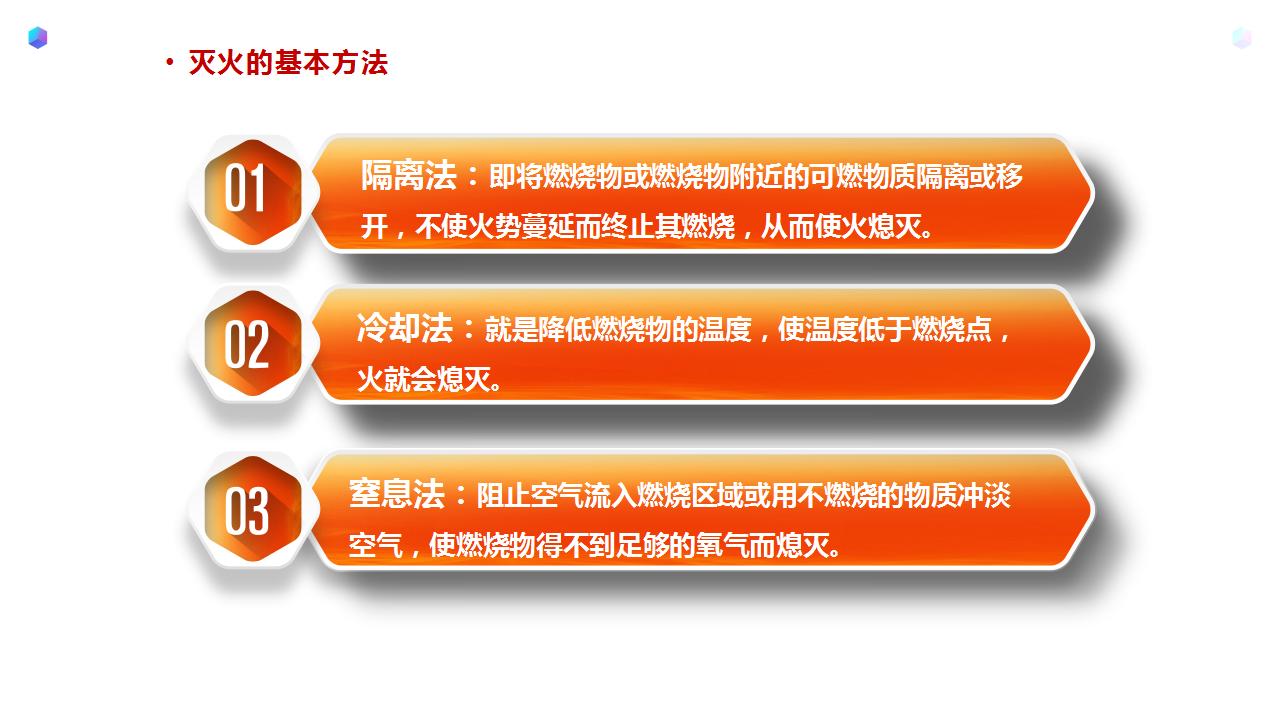 • 灭火的基本方法

01
隔离法：即将燃烧物或燃烧物附近的可燃物质隔离或移开，不使火势蔓延而终止其燃烧，从而使火熄灭。

02
冷却法：就是降低燃烧物的温度，使温度低于燃烧点，火就会熄灭。

03
窒息法：阻止空气流入燃烧区域或用不燃烧的物质冲淡空气，使燃烧物得不到足够的氧气而熄灭。